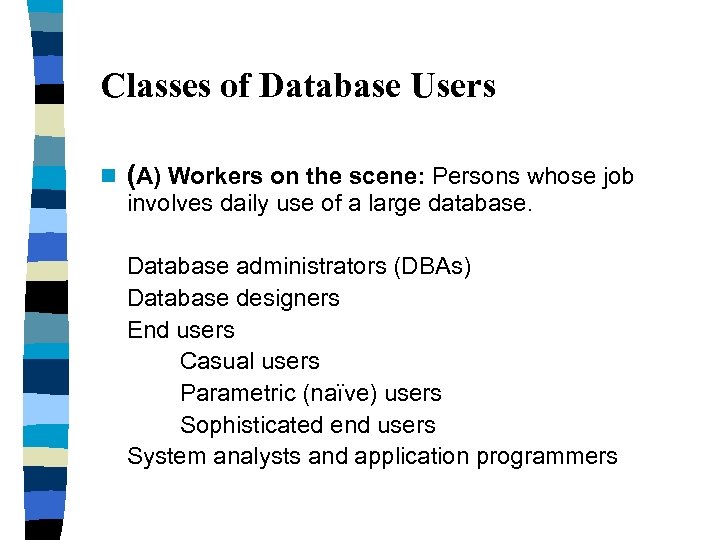 Classes of Database Users

(A) Workers on the scene: Persons whose job involves daily use of a large database.

Database administrators (DBAs)
Database designers
End users
Casual users
Parametric (naïve) users
Sophisticated end users
System analysts and application programmers